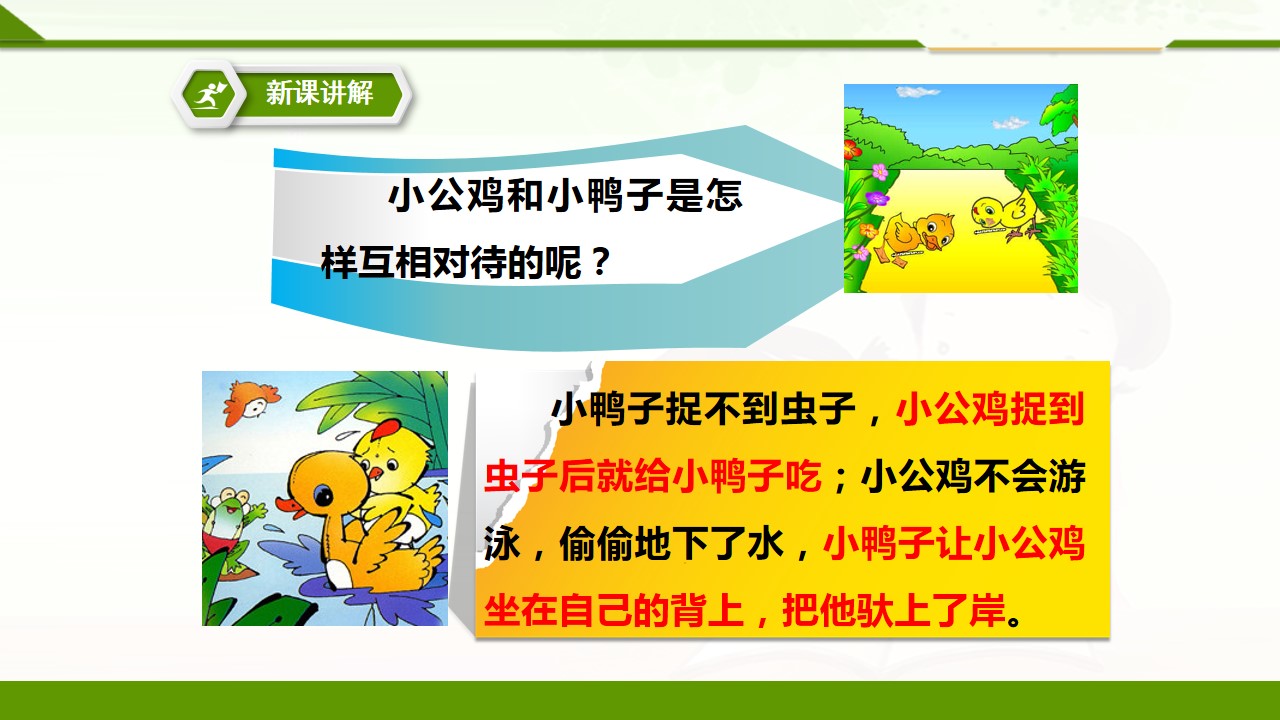 新课讲解

小公鸡和小鸭子是怎样互相对待的呢？

小鸭子捉不到虫子，小公鸡捉到虫子后就给小鸭子吃；小公鸡不会游泳，偷偷地下了水，小鸭子让小公鸡坐在自己的背上，把他驮上了岸。